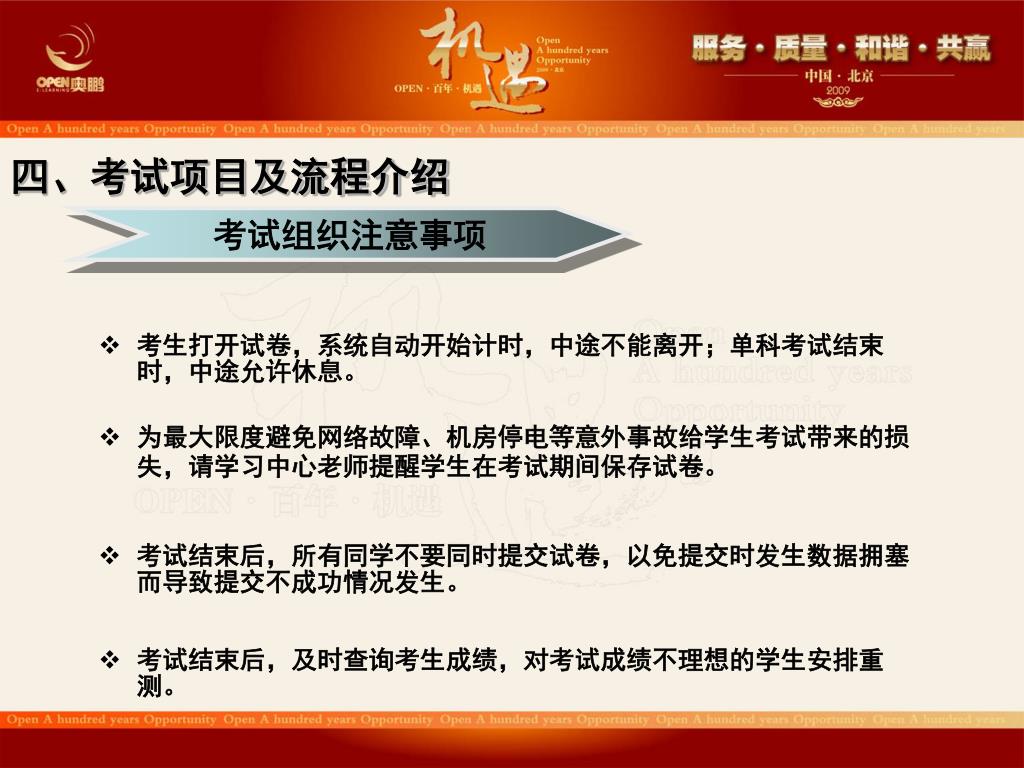 OPEN 奥鹏

机遇

Open
A hundred years
Opportunity

OPEN · 百年 · 机遇

服务 · 质量 · 和谐 · 共赢

中国 · 北京
2009

Open A hundred years Opportunity Open A hundred years Opportunity Open A hundred years Opportunity Open A hundred years Opportunity Open A hundred years

四、考试项目及流程介绍

考试组织注意事项

❖ 考生打开试卷，系统自动开始计时，中途不能离开；单科考试结束时，中途允许休息。

❖ 为最大限度避免网络故障、机房停电等意外事故给学生考试带来的损失，请学习中心老师提醒学生在考试期间保存试卷。

❖ 考试结束后，所有同学不要同时提交试卷，以免提交时发生数据拥塞而导致提交不成功情况发生。

❖ 考试结束后，及时查询考生成绩，对考试成绩不理想的学生安排重测。

Open A hundred years Opportunity Open A hundred years Opportunity Open A hundred years Opportunity Open A hundred years Opportunity Open A hundred years